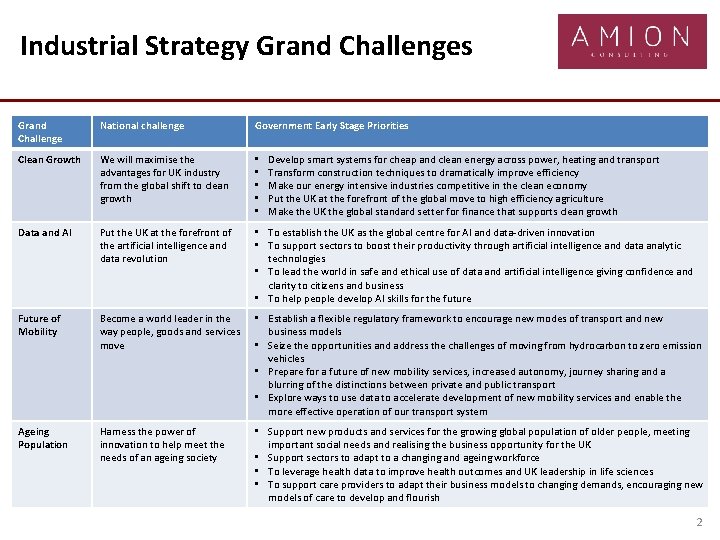 Industrial Strategy Grand Challenges

AMION CONSULTING

| Grand Challenge | National challenge | Government Early Stage Priorities |
|---|---|---|
| Clean Growth | We will maximise the advantages for UK industry from the global shift to clean growth | ▪ Develop smart systems for cheap and clean energy across power, heating and transport ▪ Transform construction techniques to dramatically improve efficiency ▪ Make our energy intensive industries competitive in the clean economy ▪ Put the UK at the forefront of the global move to high efficiency agriculture ▪ Make the UK the global standard setter for finance that supports clean growth |
| Data and AI | Put the UK at the forefront of the artificial intelligence and data revolution | ▪ To establish the UK as the global centre for AI and data-driven innovation ▪ To support sectors to boost their productivity through artificial intelligence and data analytic technologies ▪ To lead the world in safe and ethical use of data and artificial intelligence giving confidence and clarity to citizens and business ▪ To help people develop AI skills for the future |
| Future of Mobility | Become a world leader in the way people, goods and services move | ▪ Establish a flexible regulatory framework to encourage new modes of transport and new business models ▪ Seize the opportunities and address the challenges of moving from hydrocarbon to zero emission vehicles ▪ Prepare for a future of new mobility services, increased autonomy, journey sharing and a blurring of the distinctions between private and public transport ▪ Explore ways to use data to accelerate development of new mobility services and enable the more effective operation of our transport system |
| Ageing Population | Harness the power of innovation to help meet the needs of an ageing society | ▪ Support new products and services for the growing global population of older people, meeting important social needs and realising the business opportunity for the UK ▪ Support sectors to adapt to a changing and ageing workforce ▪ To leverage health data to improve health outcomes and UK leadership in life sciences ▪ To support care providers to adapt their business models to changing demands, encouraging new models of care to develop and flourish |

2